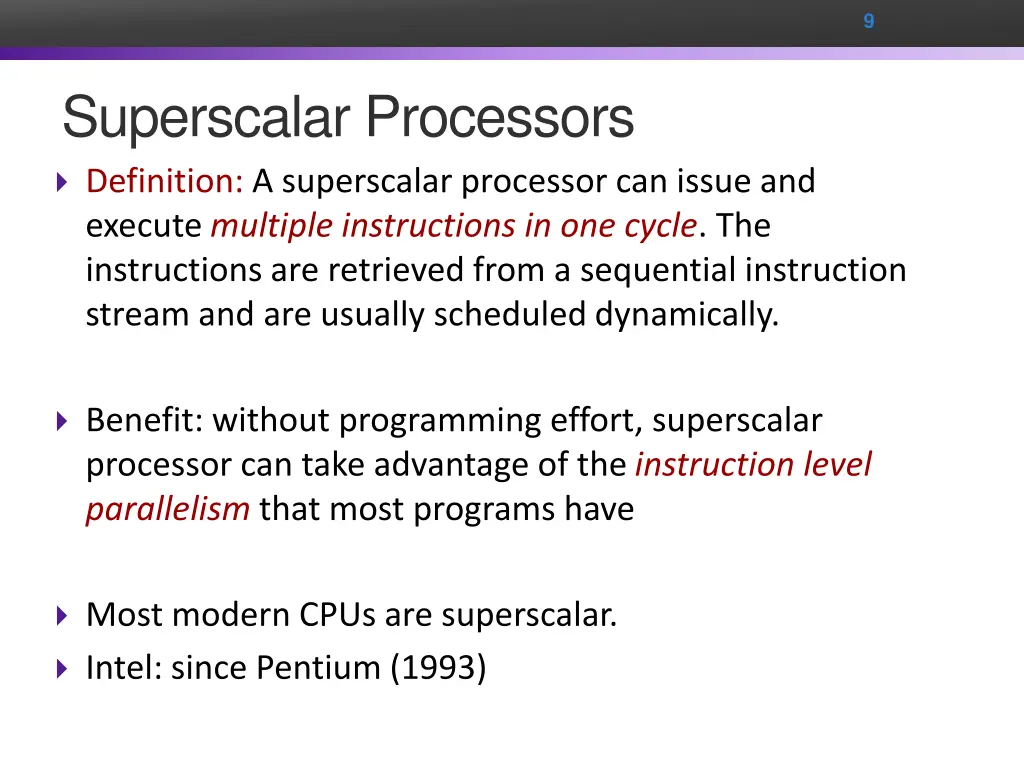 9

Superscalar Processors

Definition: A superscalar processor can issue and execute multiple instructions in one cycle. The instructions are retrieved from a sequential instruction stream and are usually scheduled dynamically.

Benefit: without programming effort, superscalar processor can take advantage of the instruction level parallelism that most programs have

Most modern CPUs are superscalar.

Intel: since Pentium (1993)